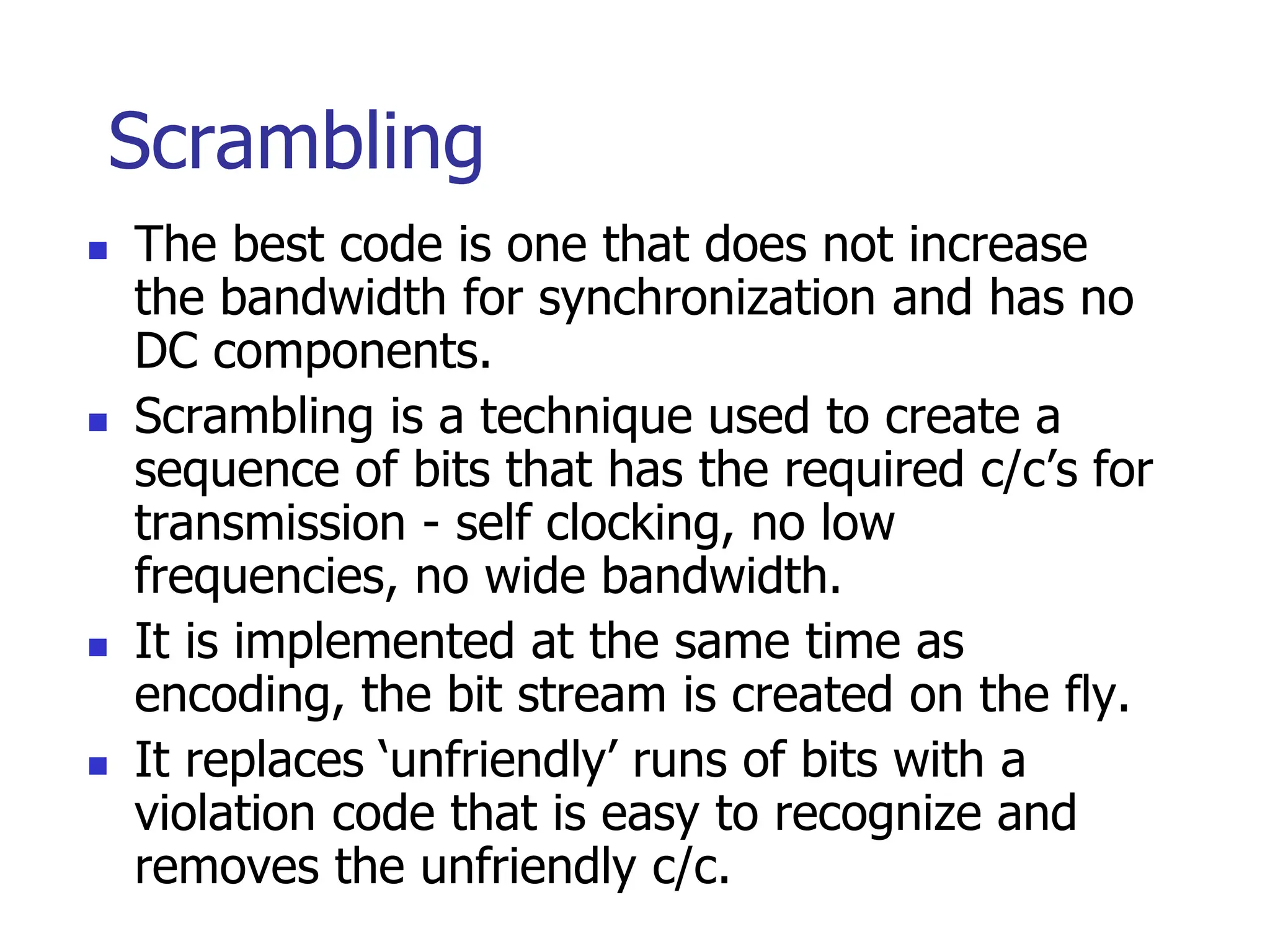 Scrambling

- The best code is one that does not increase the bandwidth for synchronization and has no DC components.
- Scrambling is a technique used to create a sequence of bits that has the required c/c's for transmission - self clocking, no low frequencies, no wide bandwidth.
- It is implemented at the same time as encoding, the bit stream is created on the fly.
- It replaces 'unfriendly' runs of bits with a violation code that is easy to recognize and removes the unfriendly c/c.